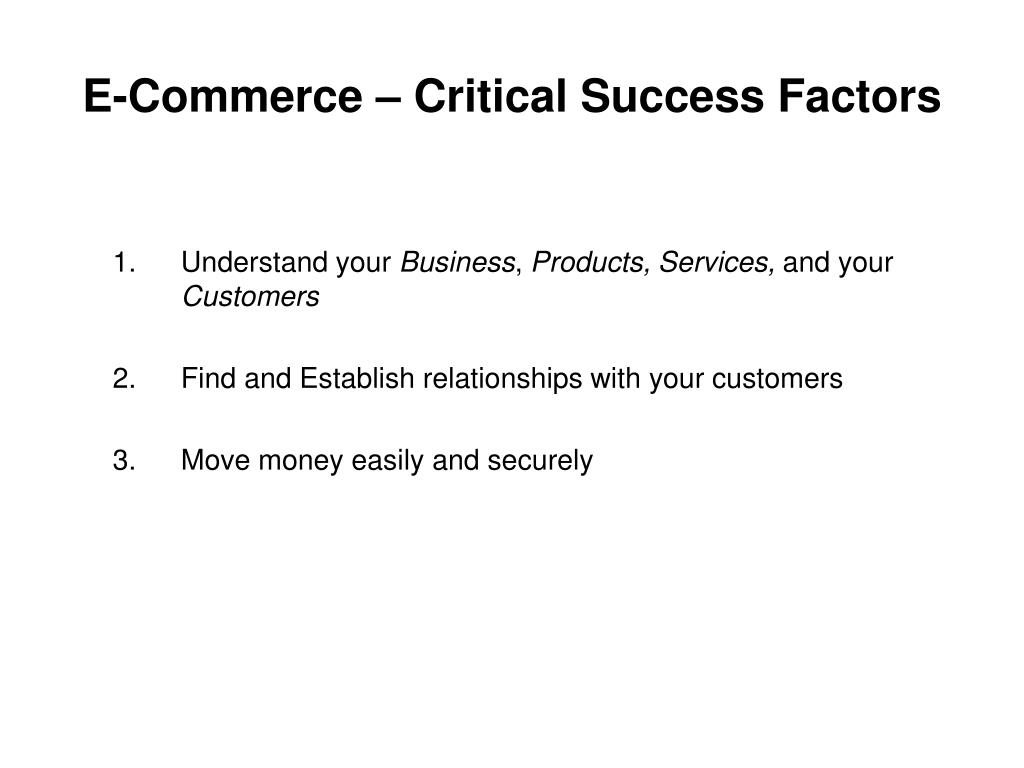 E-Commerce – Critical Success Factors

1. Understand your Business, Products, Services, and your Customers

2. Find and Establish relationships with your customers

3. Move money easily and securely